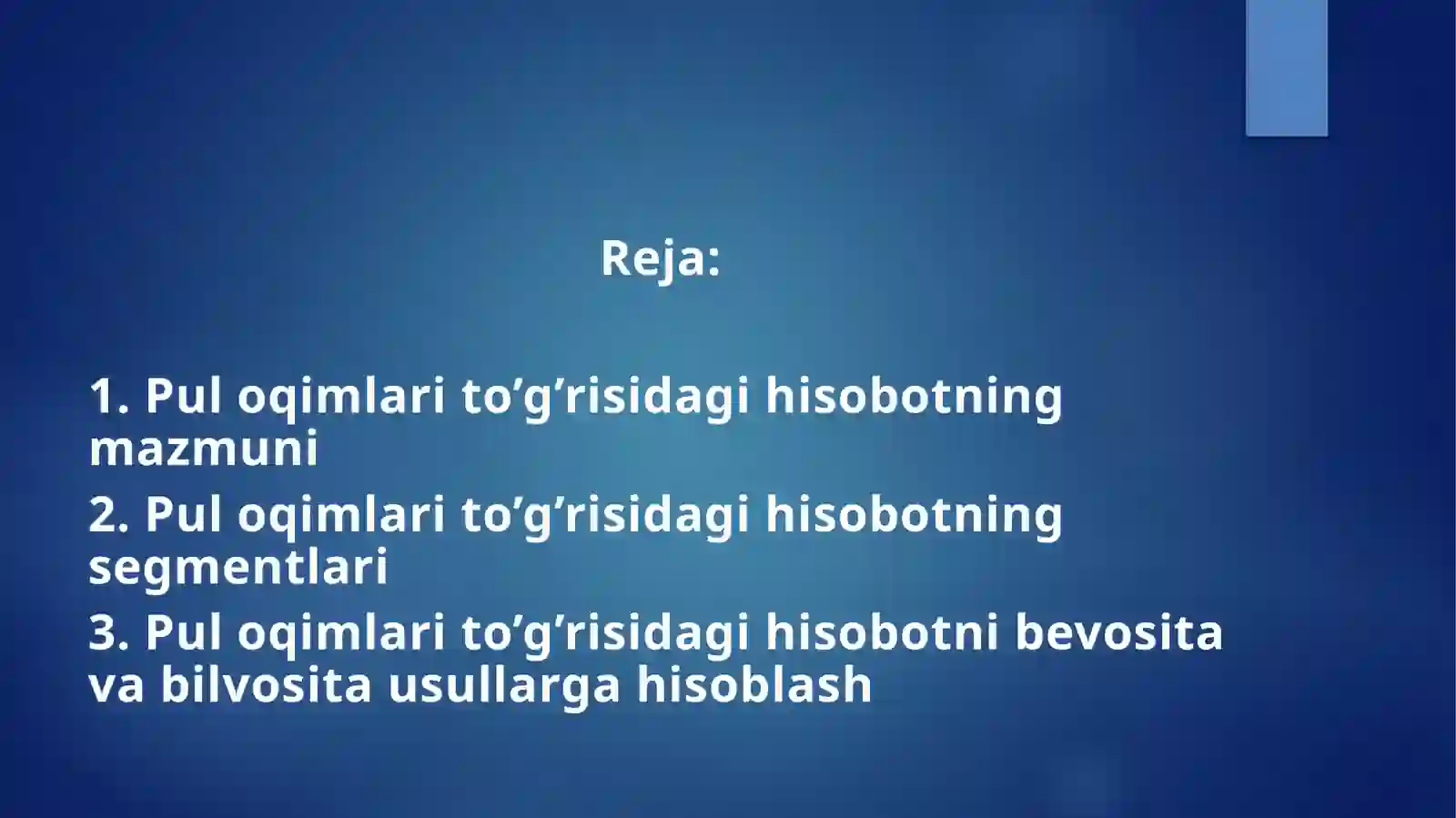 Reja:

1. Pul oqimlari to’g’risidagi hisobotning mazmuni

2. Pul oqimlari to’g’risidagi hisobotning segmentlari

3. Pul oqimlari to’g’risidagi hisobotni bevosita va bilvosita usullarga hisoblash